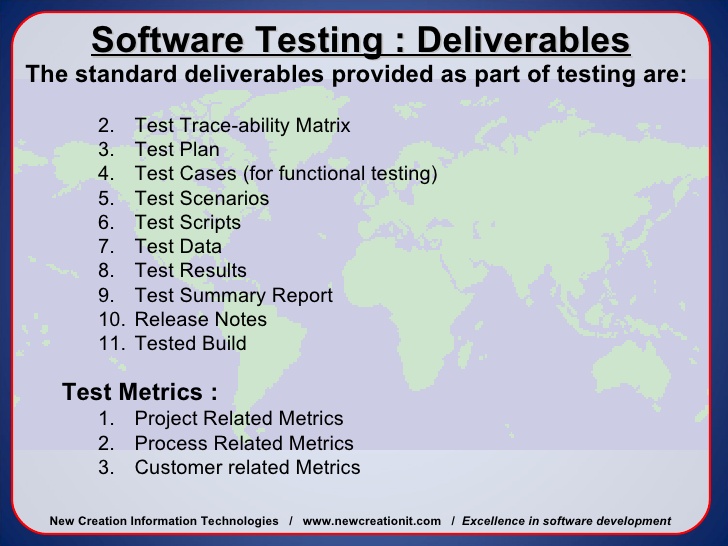 Software Testing : Deliverables

The standard deliverables provided as part of testing are:

2. Test Trace-ability Matrix
3. Test Plan
4. Test Cases (for functional testing)
5. Test Scenarios
6. Test Scripts
7. Test Data
8. Test Results
9. Test Summary Report
10. Release Notes
11. Tested Build

Test Metrics :
1. Project Related Metrics
2. Process Related Metrics
3. Customer related Metrics

New Creation Information Technologies / www.newcreationit.com / Excellence in software development